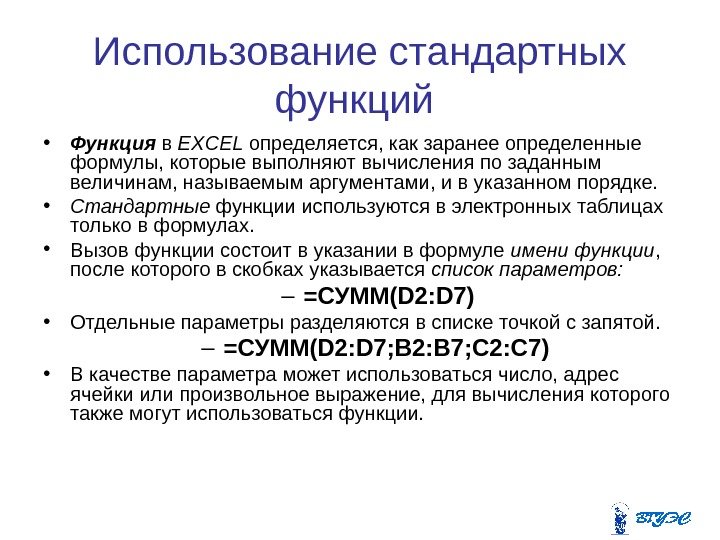 Использование стандартных функций

• Функция в EXCEL определяется, как заранее определенные формулы, которые выполняют вычисления по заданным величинам, называемым аргументами, и в указанном порядке.

• Стандартные функции используются в электронных таблицах только в формулах.

• Вызов функции состоит в указании в формуле имени функции, после которого в скобках указывается список параметров:

– =СУММ(D2:D7)

• Отдельные параметры разделяются в списке точкой с запятой.

– =СУММ(D2:D7;B2:B7;C2:C7)

• В качестве параметра может использоваться число, адрес ячейки или произвольное выражение, для вычисления которого также могут использоваться функции.

ВГУЭС